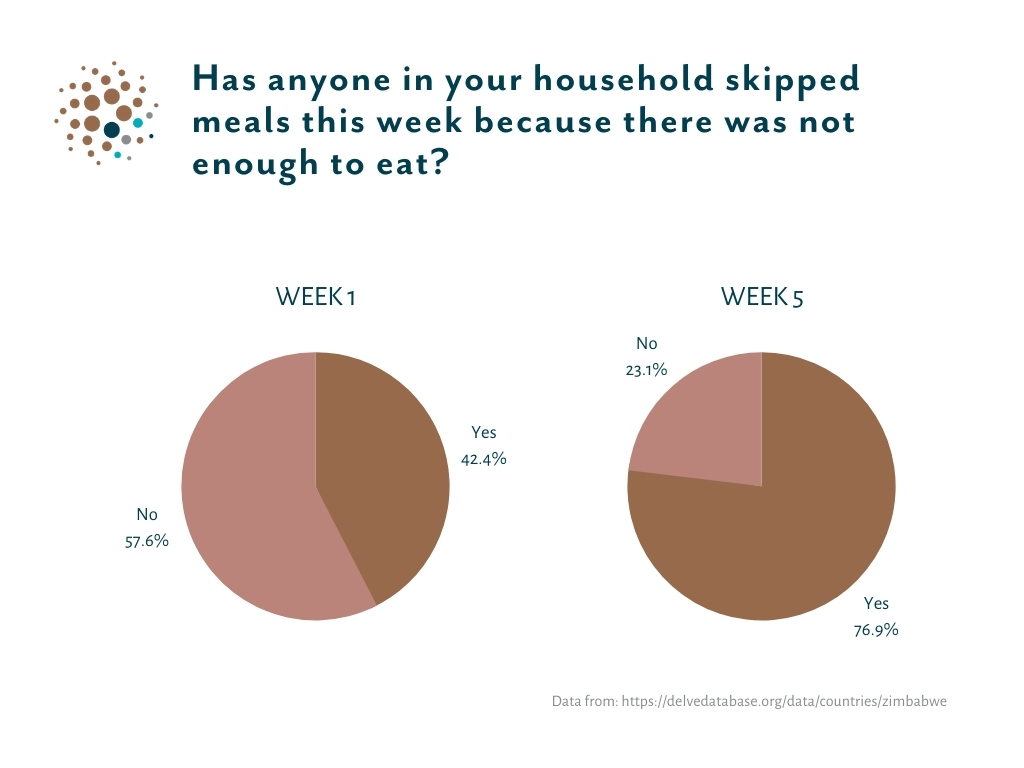 Has anyone in your household skipped meals this week because there was not enough to eat?

WEEK 1

Yes
42.4%

No
57.6%

WEEK 5

No
23.1%

Yes
76.9%

Data from: https://delvedatabase.org/data/countries/zimbabwe